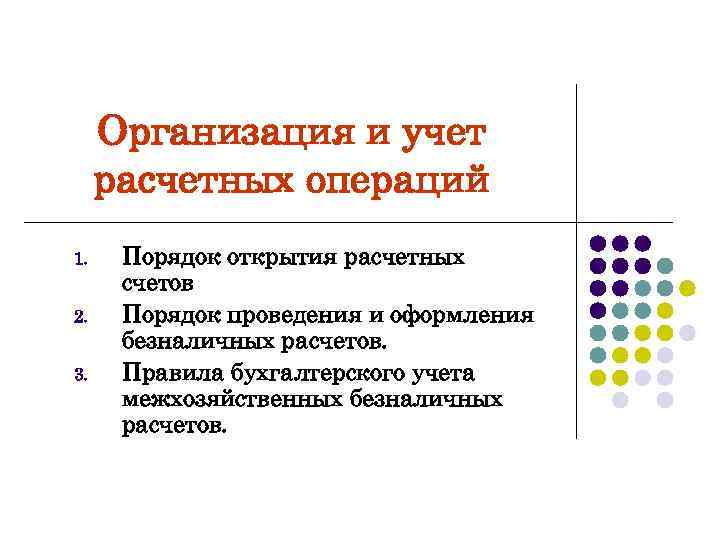 Организация и учет расчетных операций

1. Порядок открытия расчетных счетов
2. Порядок проведения и оформления безналичных расчетов.
3. Правила бухгалтерского учета межхозяйственных безналичных расчетов.